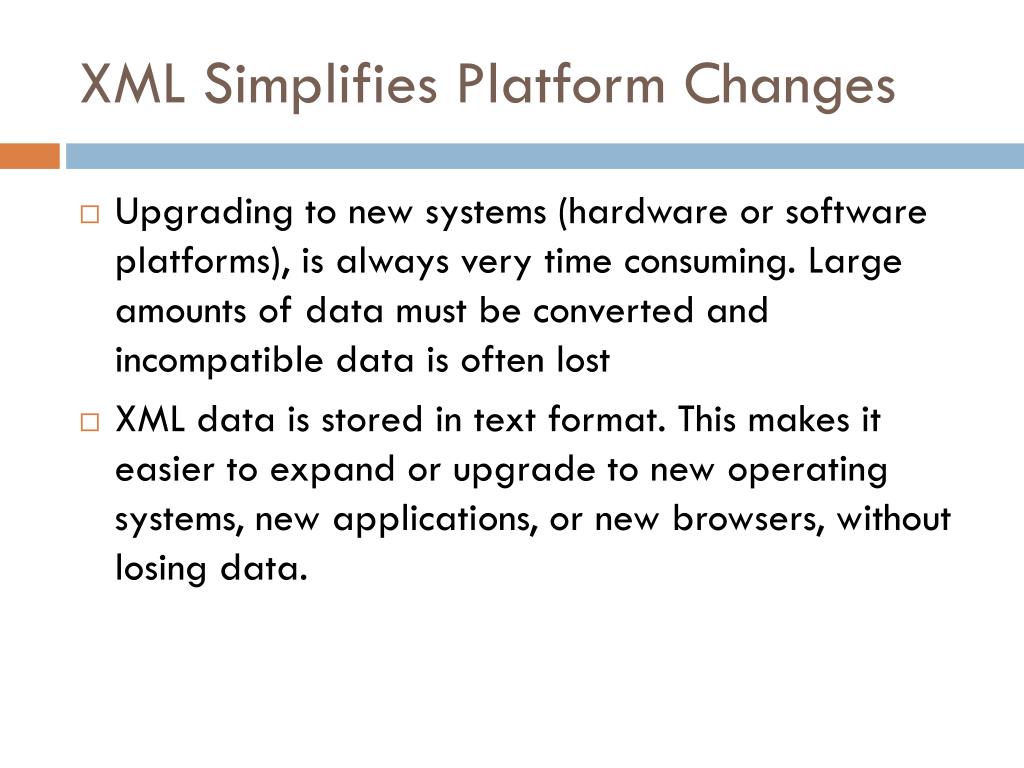 XML Simplifies Platform Changes

□ Upgrading to new systems (hardware or software platforms), is always very time consuming. Large amounts of data must be converted and incompatible data is often lost

□ XML data is stored in text format. This makes it easier to expand or upgrade to new operating systems, new applications, or new browsers, without losing data.